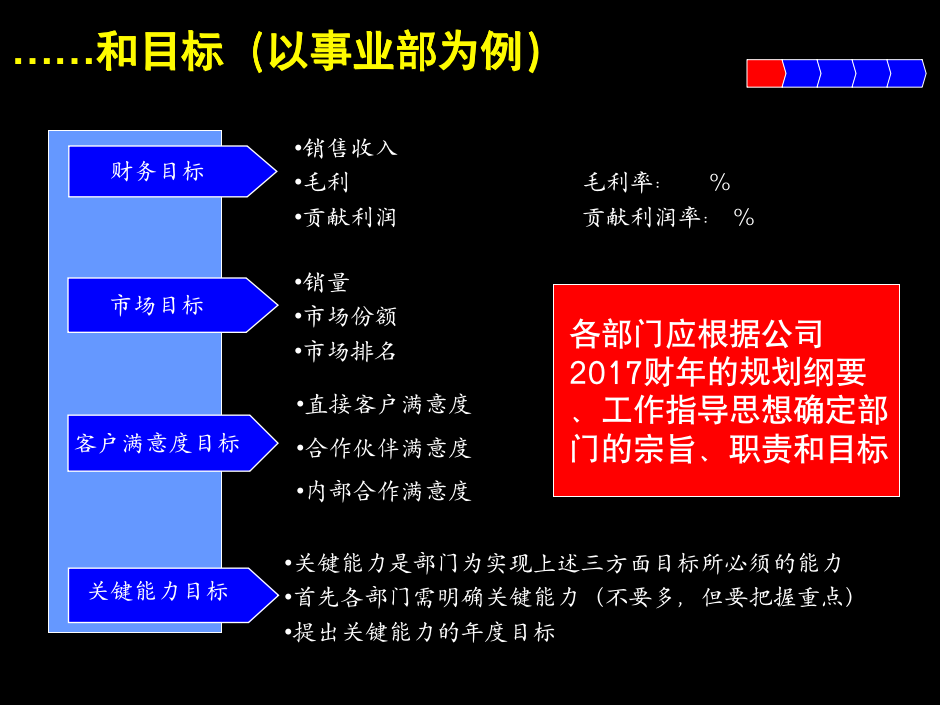 ……和目标（以事业部为例）

财务目标

•销售收入
•毛利 毛利率： %
•贡献利润 贡献利润率： %

市场目标

•销量
•市场份额
•市场排名

客户满意度目标

•直接客户满意度
•合作伙伴满意度
•内部合作满意度

关键能力目标

•关键能力是部门为实现上述三方面目标所必须的能力
•首先各部门需明确关键能力（不要多，但要把握重点）
•提出关键能力的年度目标

各部门应根据公司2017财年的规划纲要、工作指导思想确定部门的宗旨、职责和目标